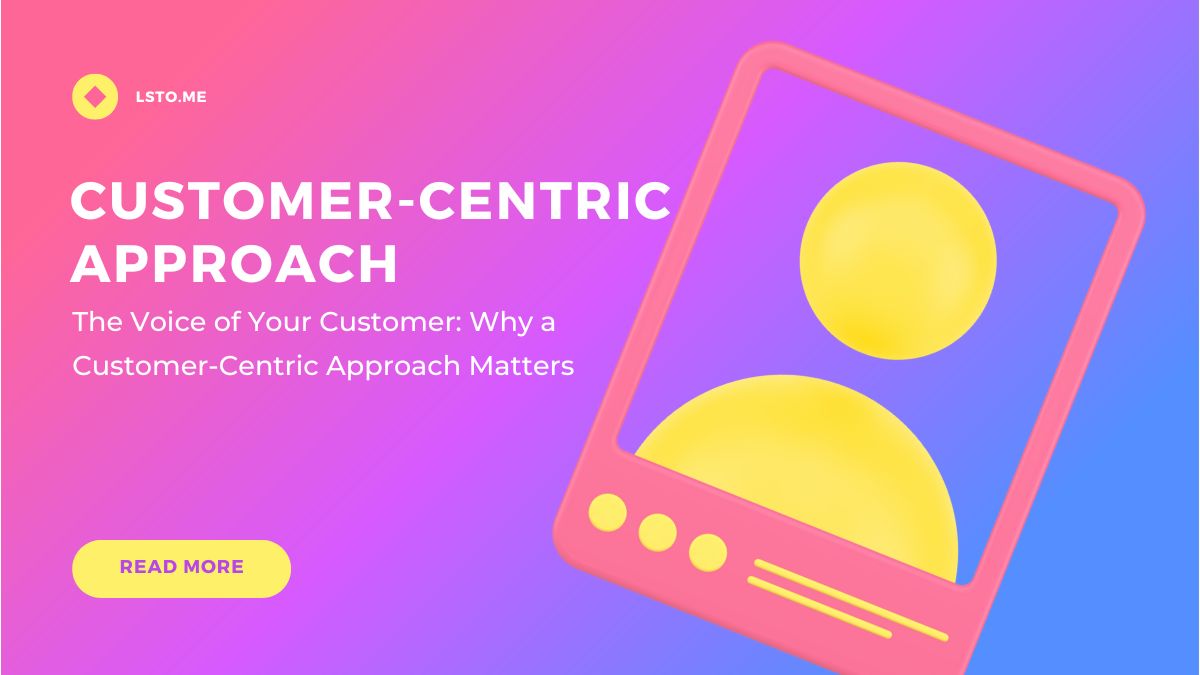 LSTO.ME

CUSTOMER-CENTRIC APPROACH

The Voice of Your Customer: Why a Customer-Centric Approach Matters

READ MORE